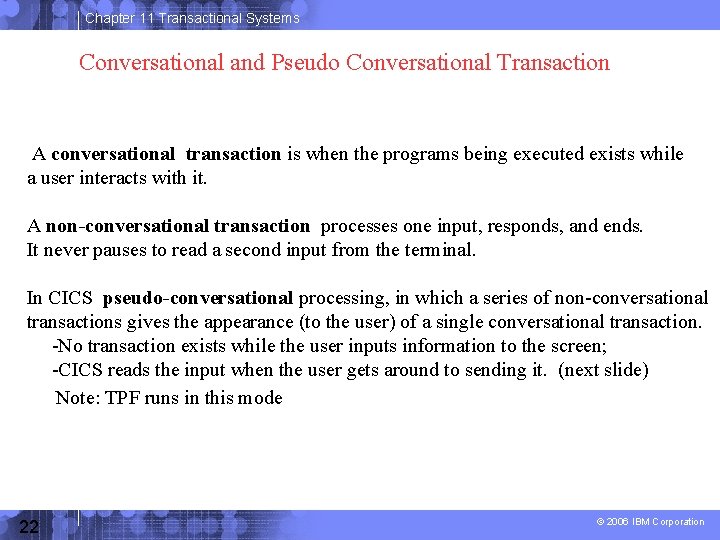 Chapter 11 Transactional Systems

Conversational and Pseudo Conversational Transaction

A conversational transaction is when the programs being executed exists while a user interacts with it.

A non-conversational transaction processes one input, responds, and ends. It never pauses to read a second input from the terminal.

In CICS pseudo-conversational processing, in which a series of non-conversational transactions gives the appearance (to the user) of a single conversational transaction.
-No transaction exists while the user inputs information to the screen;
-CICS reads the input when the user gets around to sending it. (next slide)
Note: TPF runs in this mode

22

© 2006 IBM Corporation